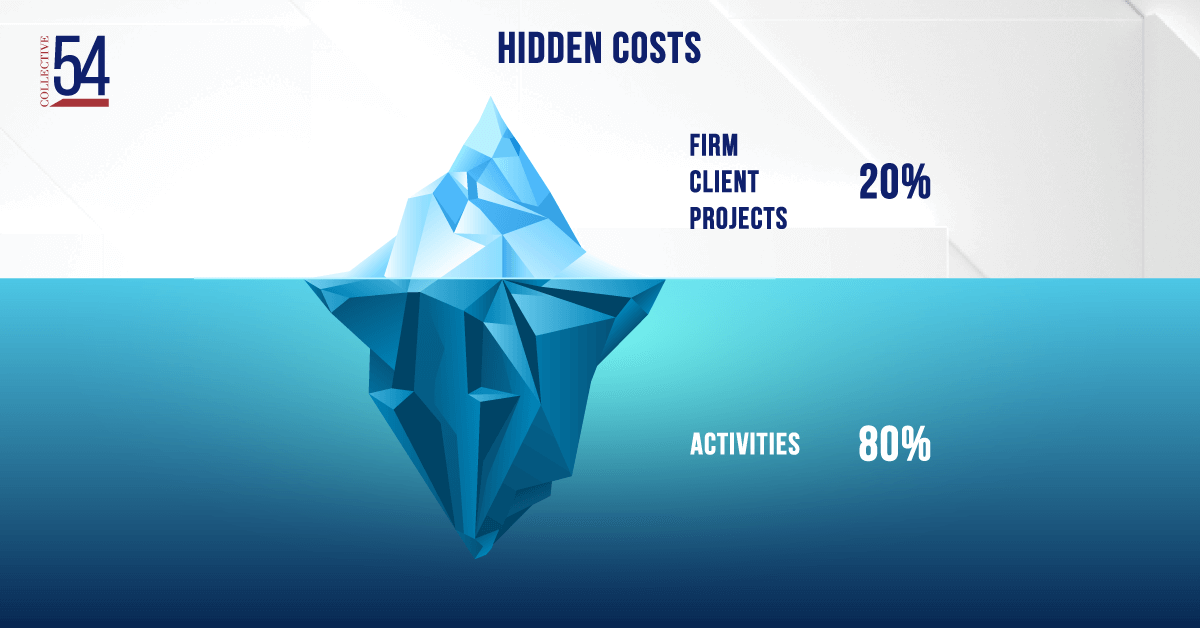 COLLECTIVE 54

HIDDEN COSTS

FIRM CLIENT PROJECTS

20%

ACTIVITIES

80%